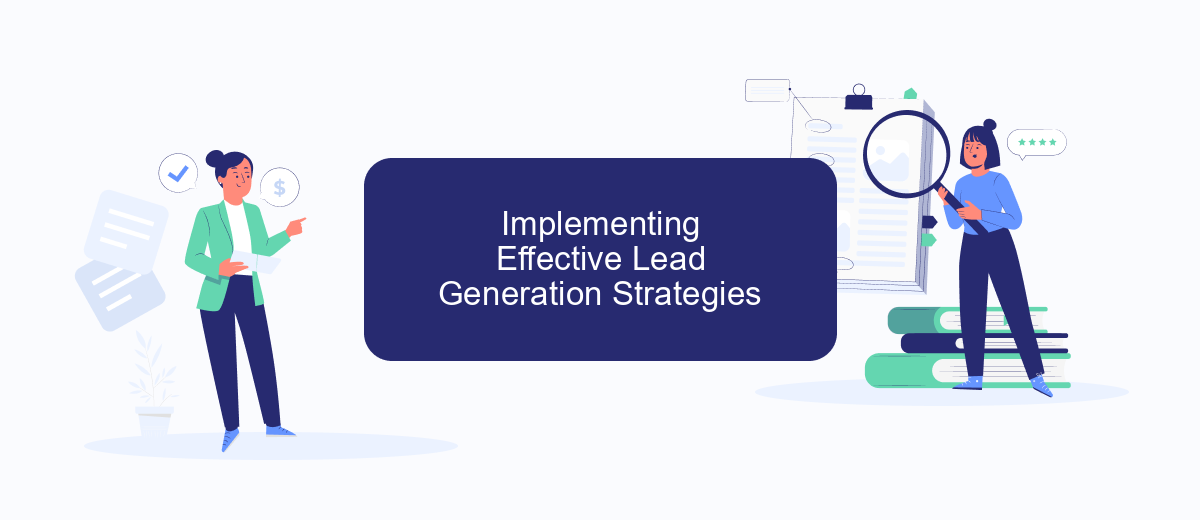 $

Implementing Effective Lead Generation Strategies